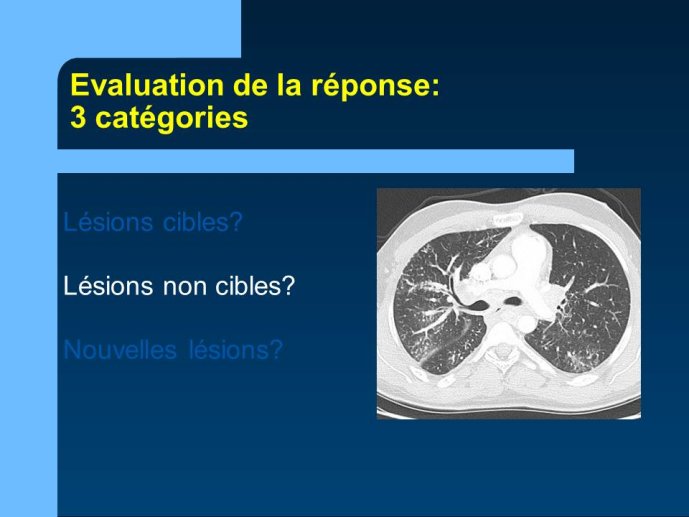 Evaluation de la réponse:
3 catégories

Lésions cibles?

Lésions non cibles?

Nouvelles lésions?